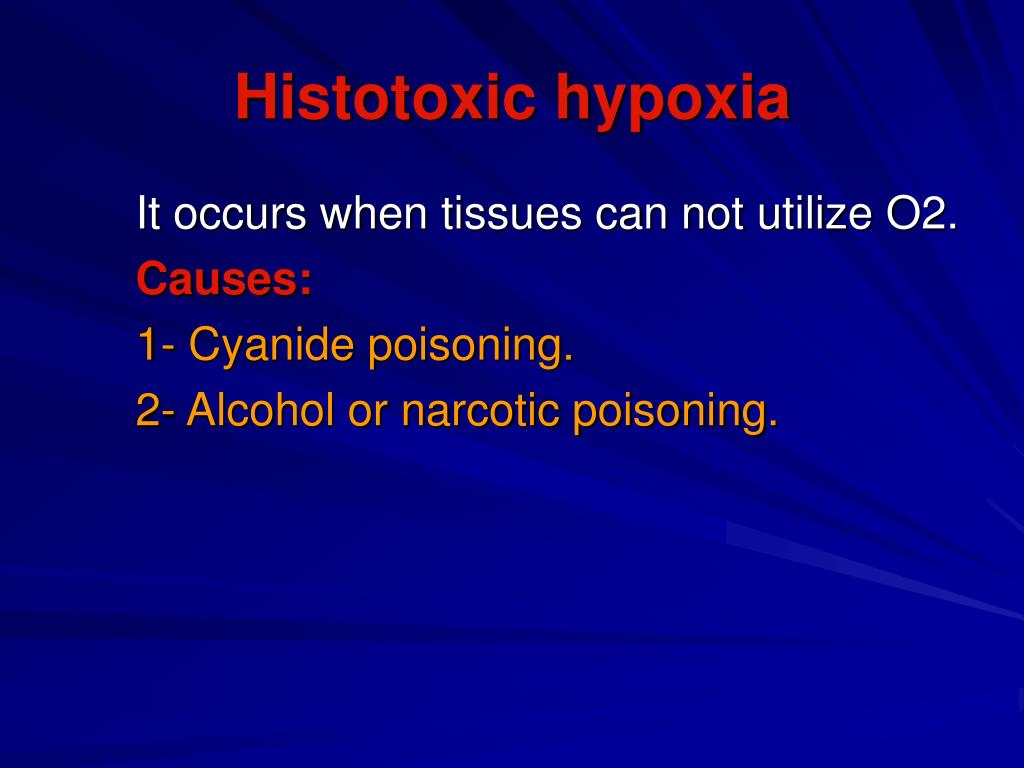 Histotoxic hypoxia

It occurs when tissues can not utilize O2.

Causes:

1- Cyanide poisoning.

2- Alcohol or narcotic poisoning.